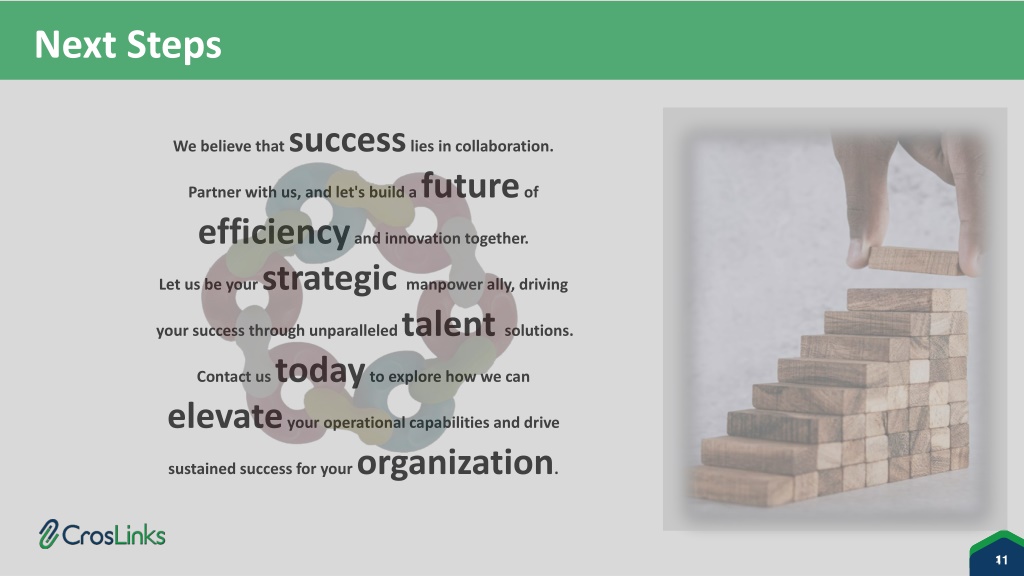 Next Steps

We believe that success lies in collaboration.

Partner with us, and let's build a future of efficiency and innovation together.

Let us be your strategic manpower ally, driving your success through unparalleled talent solutions.

Contact us today to explore how we can elevate your operational capabilities and drive sustained success for your organization.

CrosLinks

11